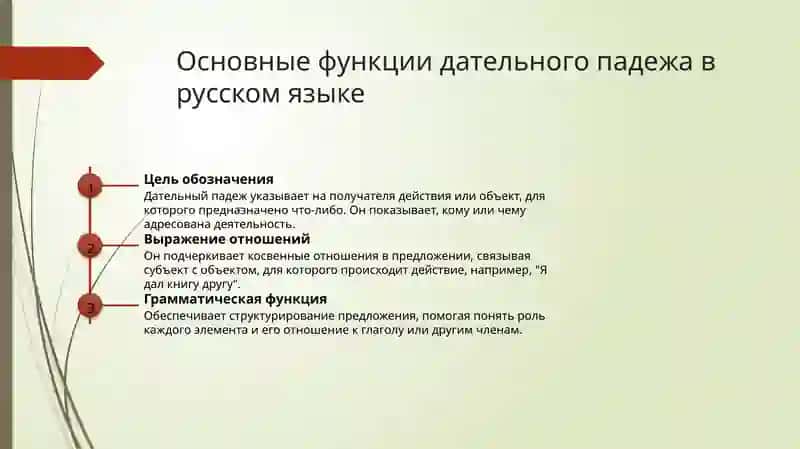 Основные функции дательного падежа в русском языке

1

Цель обозначения

Дательный падеж указывает на получателя действия или объект, для которого предназначено что-либо. Он показывает, кому или чему адресована деятельность.

2

Выражение отношений

Он подчеркивает косвенные отношения в предложении, связывая субъект с объектом, для которого происходит действие, например, "Я дал книгу другу".

3

Грамматическая функция

Обеспечивает структурирование предложения, помогая понять роль каждого элемента и его отношение к глаголу или другим членам.